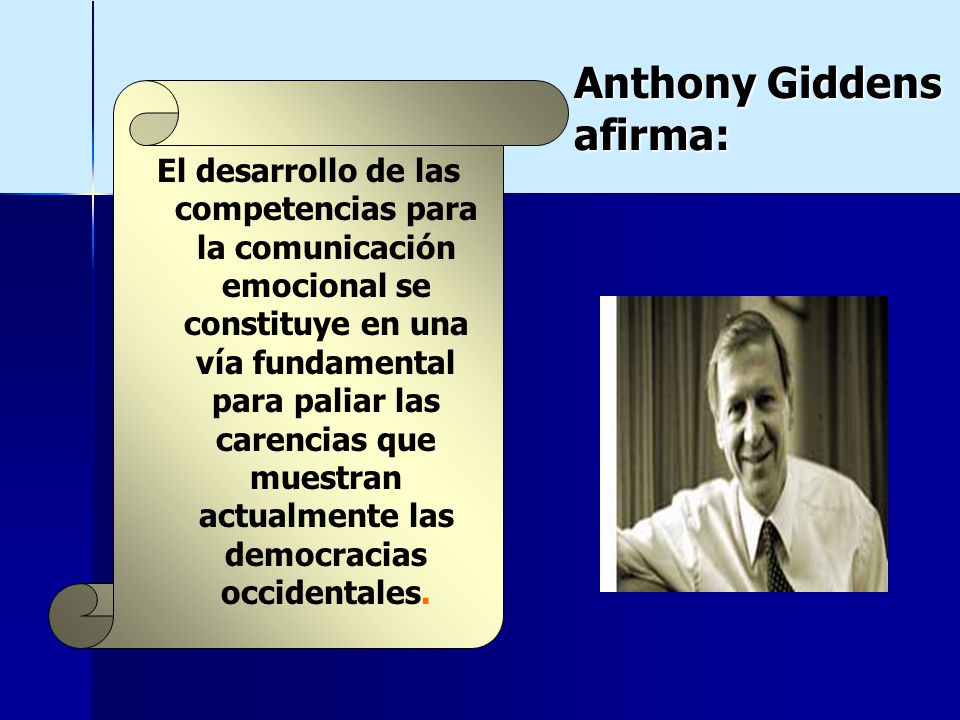 Anthony Giddens afirma:

El desarrollo de las competencias para la comunicación emocional se constituye en una vía fundamental para paliar las carencias que muestran actualmente las democracias occidentales.